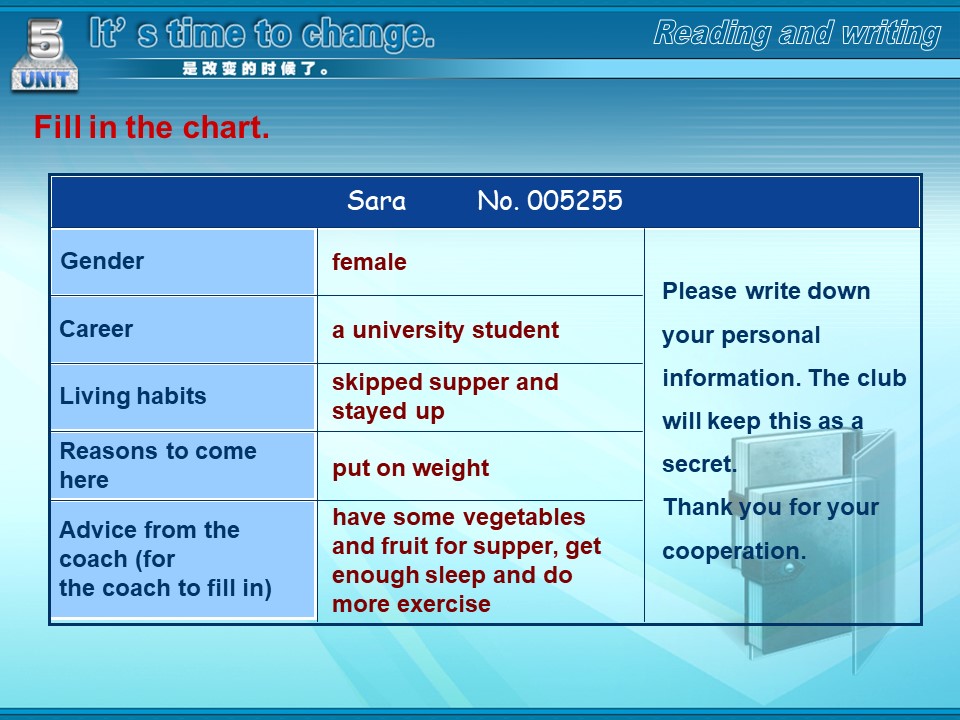 5 UNIT It' s time to change.

是改变的时候了。

Reading and writing

Fill in the chart.

| Sara No. 005255 | | |
|---|---|---|
| Gender | female | Please write down your personal information. The club will keep this as a secret. Thank you for your cooperation. |
| Career | a university student | |
| Living habits | skipped supper and stayed up | |
| Reasons to come here | put on weight | |
| Advice from the coach (for the coach to fill in) | have some vegetables and fruit for supper, get enough sleep and do more exercise | |